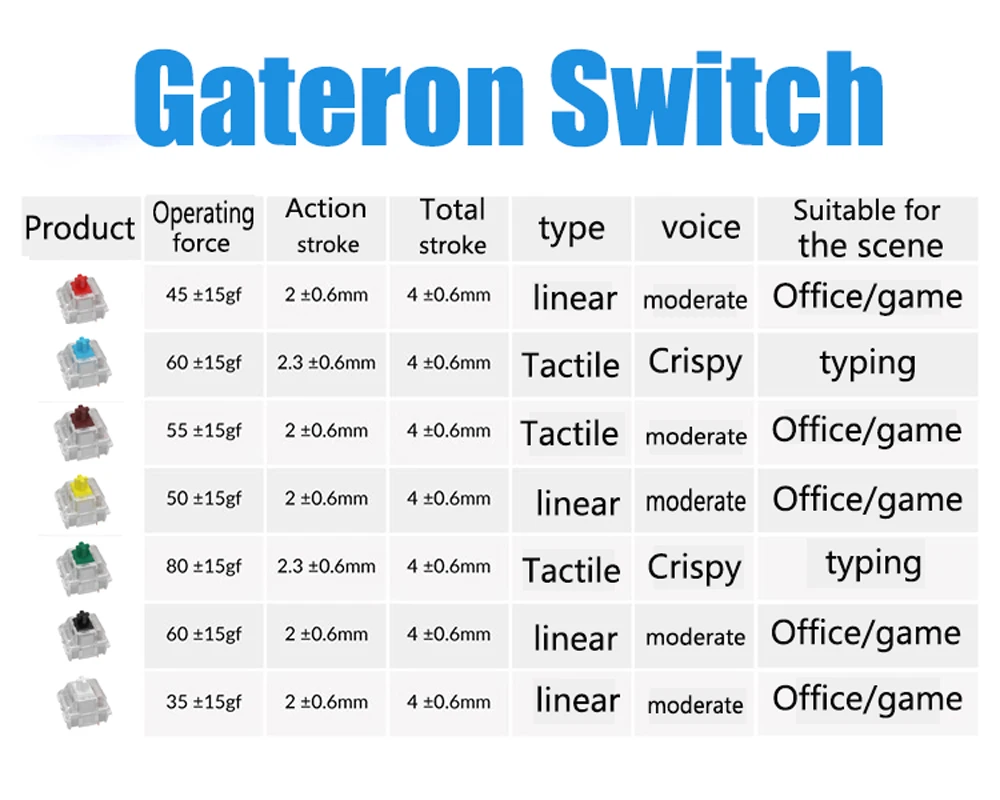 Gateron Switch

| Product | Operating force | Action stroke | Total stroke | type | voice | Suitable for the scene |
|---|---|---|---|---|---|---|
| | 45 ±15gf | 2 ±0.6mm | 4 ±0.6mm | linear | moderate | Office/game |
| | 60 ±15gf | 2.3 ±0.6mm | 4 ±0.6mm | Tactile | Crispy | typing |
| | 55 ±15gf | 2 ±0.6mm | 4 ±0.6mm | Tactile | moderate | Office/game |
| | 50 ±15gf | 2 ±0.6mm | 4 ±0.6mm | linear | moderate | Office/game |
| | 80 ±15gf | 2.3 ±0.6mm | 4 ±0.6mm | Tactile | Crispy | typing |
| | 60 ±15gf | 2 ±0.6mm | 4 ±0.6mm | linear | moderate | Office/game |
| | 35 ±15gf | 2 ±0.6mm | 4 ±0.6mm | linear | moderate | Office/game |